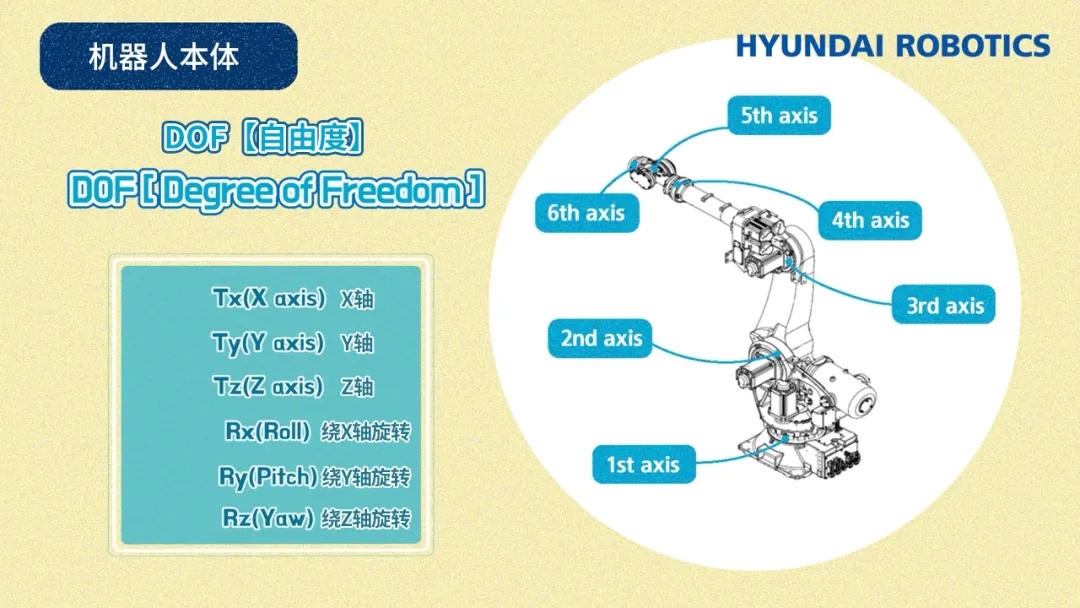 机器人本体

HYUNDAI ROBOTICS

DOF【自由度】

DOF [ Degree of Freedom ]

Tx(X axis) X轴

Ty(Y axis) Y轴

Tz(Z axis) Z轴

Rx(Roll) 绕X轴旋转

Ry(Pitch) 绕Y轴旋转

Rz(Yaw) 绕Z轴旋转

5th axis

6th axis

4th axis

3rd axis

2nd axis

1st axis